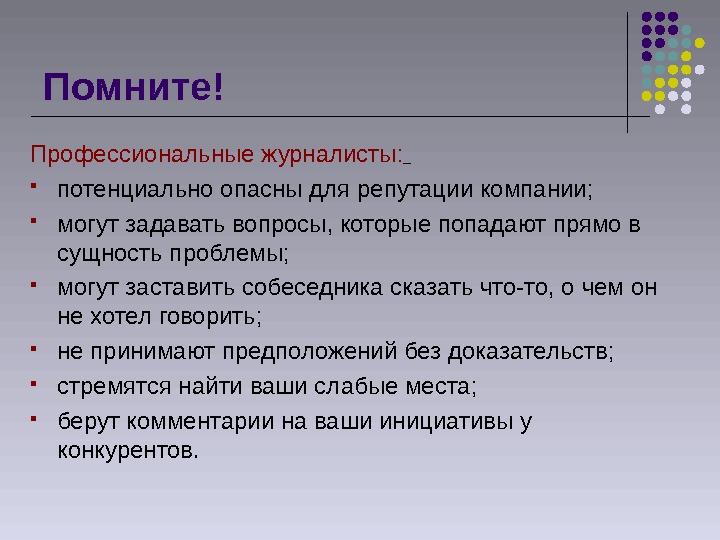 Помните!

Профессиональные журналисты:

- потенциально опасны для репутации компании;
- могут задавать вопросы, которые попадают прямо в сущность проблемы;
- могут заставить собеседника сказать что-то, о чем он не хотел говорить;
- не принимают предположений без доказательств;
- стремятся найти ваши слабые места;
- берут комментарии на ваши инициативы у конкурентов.